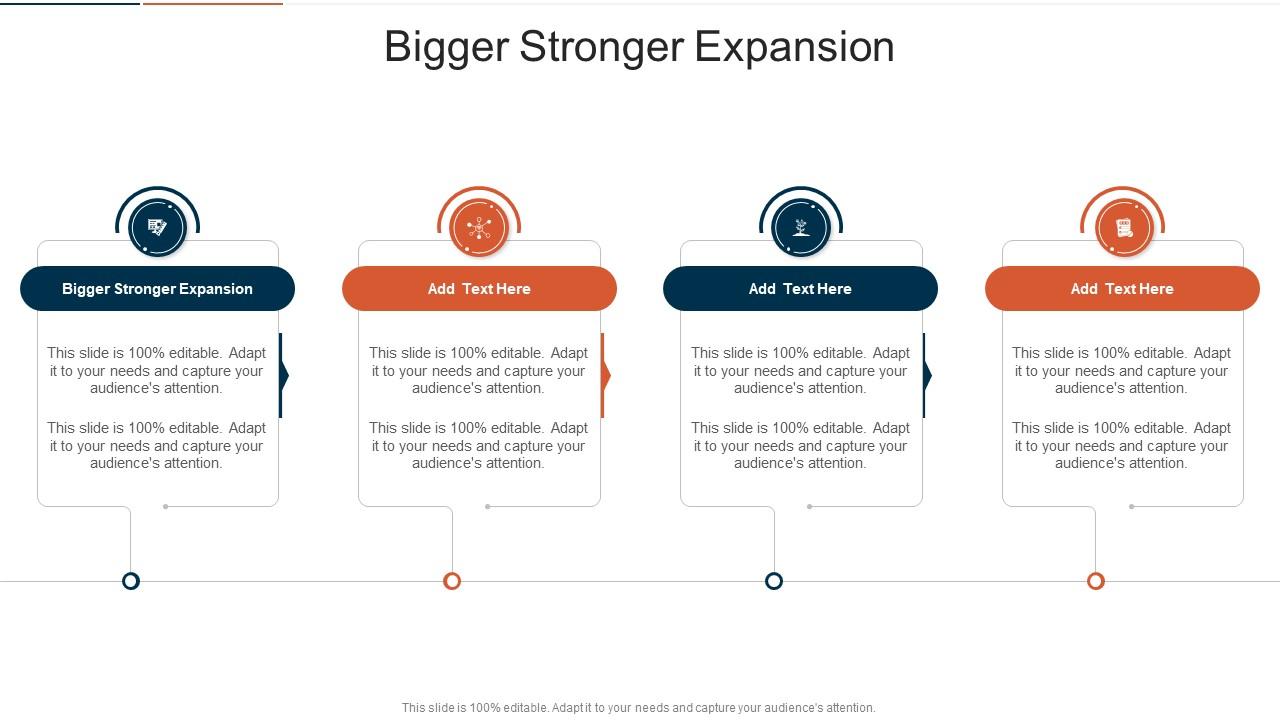 Bigger Stronger Expansion

Bigger Stronger Expansion

This slide is 100% editable. Adapt it to your needs and capture your audience's attention.

This slide is 100% editable. Adapt it to your needs and capture your audience's attention.

Add Text Here

This slide is 100% editable. Adapt it to your needs and capture your audience's attention.

This slide is 100% editable. Adapt it to your needs and capture your audience's attention.

Add Text Here

This slide is 100% editable. Adapt it to your needs and capture your audience's attention.

This slide is 100% editable. Adapt it to your needs and capture your audience's attention.

Add Text Here

This slide is 100% editable. Adapt it to your needs and capture your audience's attention.

This slide is 100% editable. Adapt it to your needs and capture your audience's attention.

This slide is 100% editable. Adapt it to your needs and capture your audience's attention.